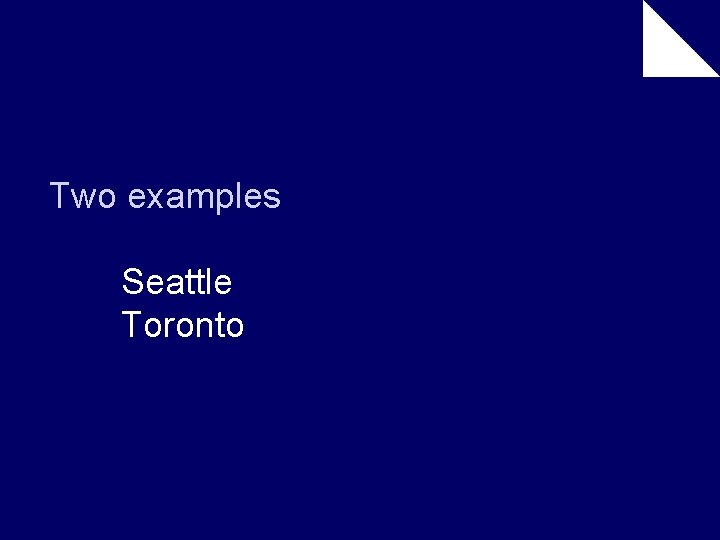 Two examples

Seattle
Toronto